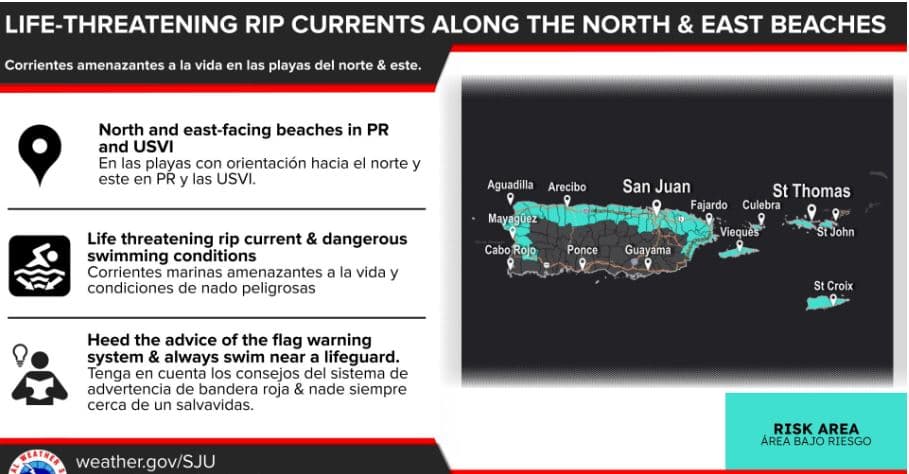 LIFE-THREATENING RIP CURRENTS ALONG THE NORTH & EAST BEACHES

Corrientes amenazantes a la vida en las playas del norte & este.

North and east-facing beaches in PR and USVI
En las playas con orientación hacia el norte y este en PR y las USVI.

Life threatening rip current & dangerous swimming conditions
Corrientes marinas amenazantes a la vida y condiciones de nado peligrosas

Heed the advice of the flag warning system & always swim near a lifeguard.
Tenga en cuenta los consejos del sistema de advertencia de bandera roja & nade siempre cerca de un salvavidas.

Aguadilla
Arecibo
San Juan
Fajardo
Culebra
St Thomas
Mayagüez
Vieques
St John
Cabo Rojo
Ponce
Guayama
St Croix

RISK AREA
ÁREA BAJO RIESGO

weather.gov/SJU